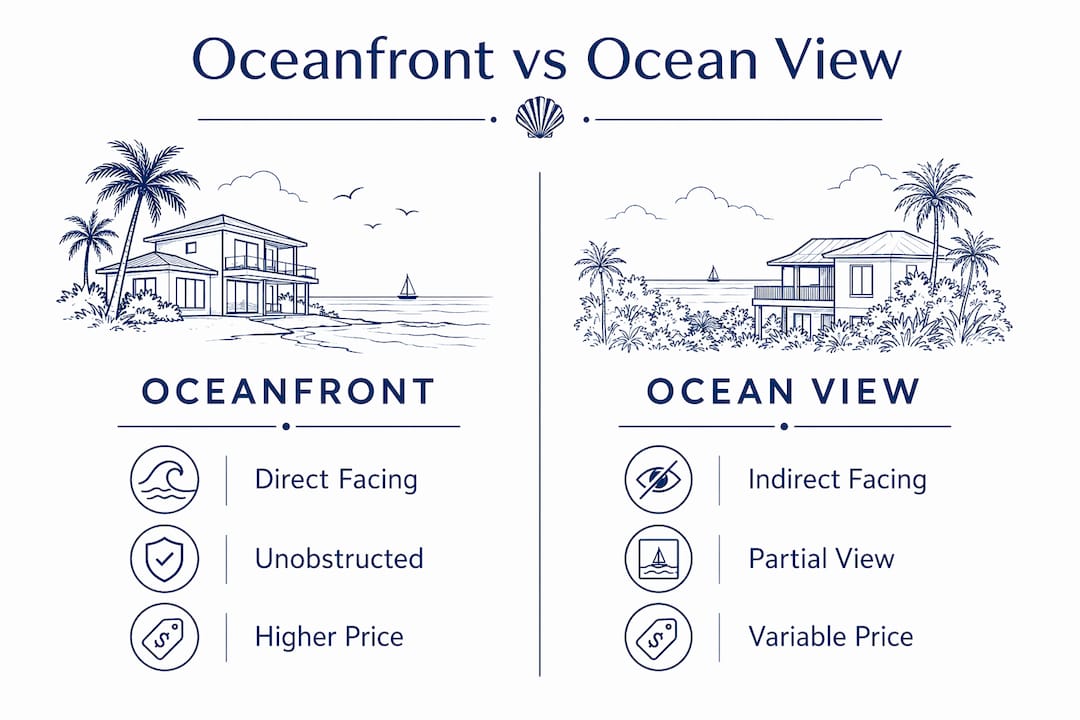 Oceanfront vs Ocean View

OCEANFRONT

Direct Facing

Unobstructed

Higher Price

OCEAN VIEW

Indirect Facing

Partial View

Variable Price